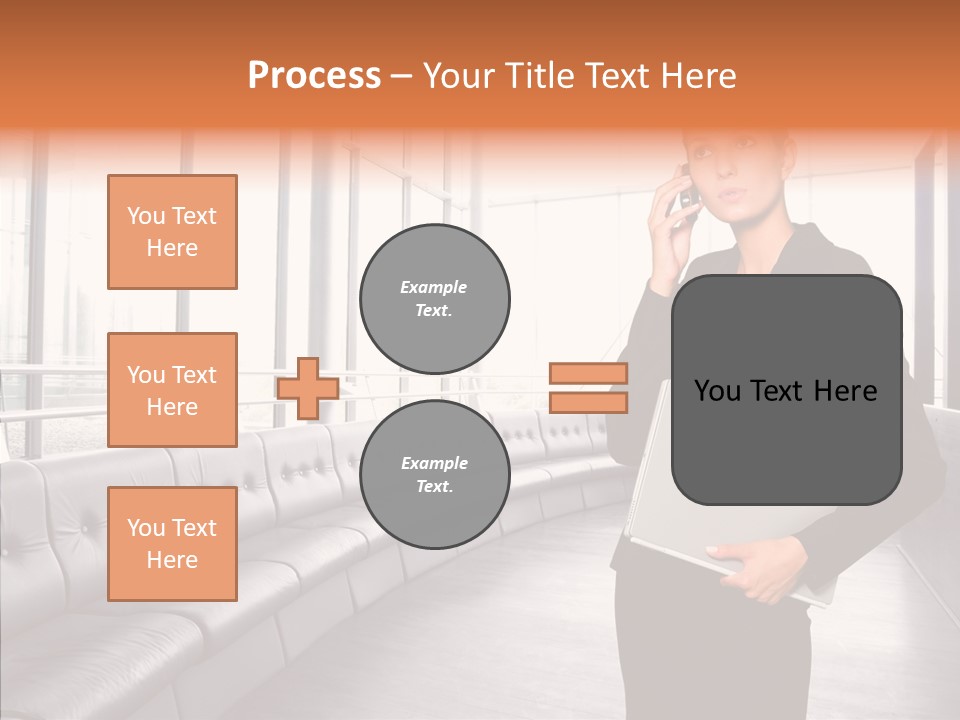 Process – Your Title Text Here

You Text Here

You Text Here

You Text Here

Example Text.

Example Text.

You Text Here